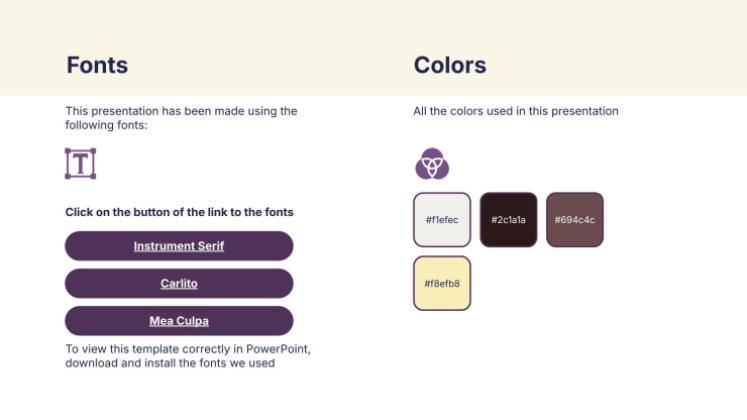 Fonts

This presentation has been made using the following fonts:

T

Click on the button of the link to the fonts

Instrument Serif

Carlito

Mea Culpa

To view this template correctly in PowerPoint, download and install the fonts we used

Colors

All the colors used in this presentation

#f1efec

#2c1a1a

#694c4c

#f8efb8